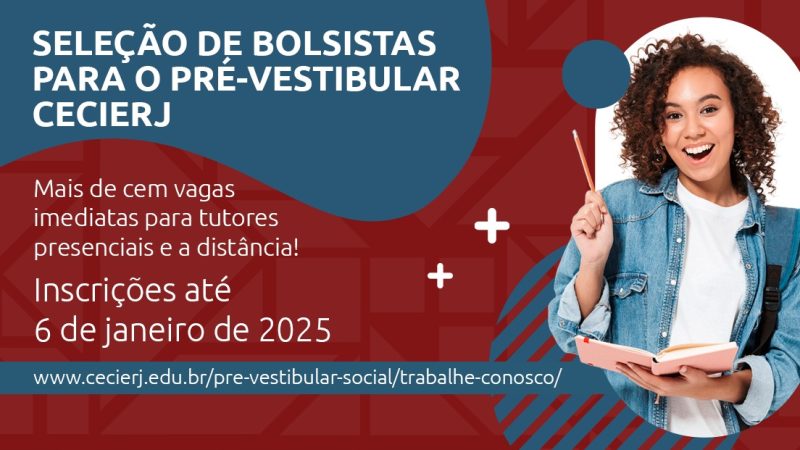 SELEÇÃO DE BOLSISTAS PARA O PRÉ-VESTIBULAR CECIERJ

Mais de cem vagas imediatas para tutores presenciais e a distância!

Inscrições até 6 de janeiro de 2025

www.cecierj.edu.br/pre-vestibular-social/trabalhe-conosco/